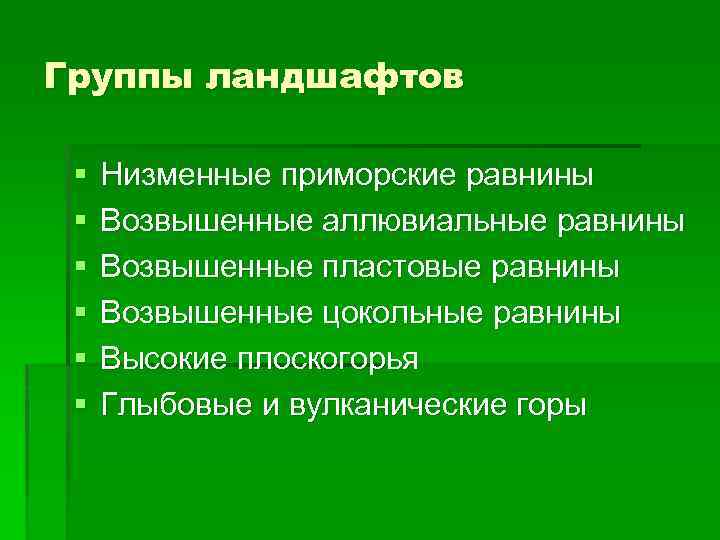 Группы ландшафтов

▪ Низменные приморские равнины
▪ Возвышенные аллювиальные равнины
▪ Возвышенные пластовые равнины
▪ Возвышенные цокольные равнины
▪ Высокие плоскогорья
▪ Глыбовые и вулканические горы